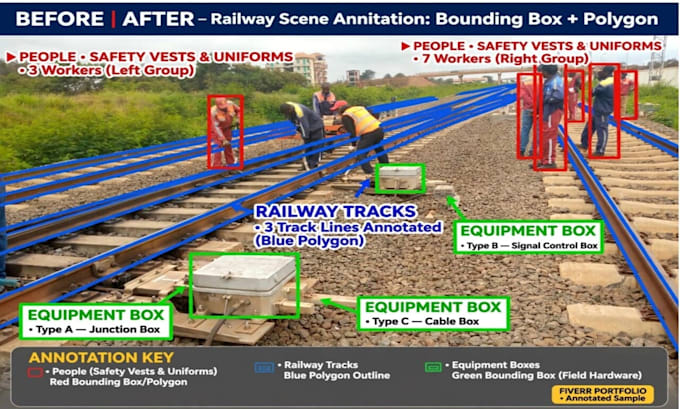 BEFORE | AFTER – Railway Scene Annitation: Bounding Box + Polygon

▶ PEOPLE • SAFETY VESTS & UNIFORMS
• 3 Workers (Left Group)

▶ PEOPLE • SAFETY VESTS & UNIFORMS
• 7 Workers (Right Group)

RAILWAY TRACKS
• 3 Track Lines Annotated (Blue Polygon)

EQUIPMENT BOX
• Type B — Signal Control Box

EQUIPMENT BOX
• Type A — Junction Box

EQUIPMENT BOX
• Type C — Cable Box

ANNOTATION KEY
• People (Safety Vests & Uniforms) Red Bounding Box/Polygon
• Railway Tracks Blue Polygon Outline
• Equipment Boxes Green Bounding Box (Field Hardware)

FIVERR PORTFOLIO
• Annotated Sample